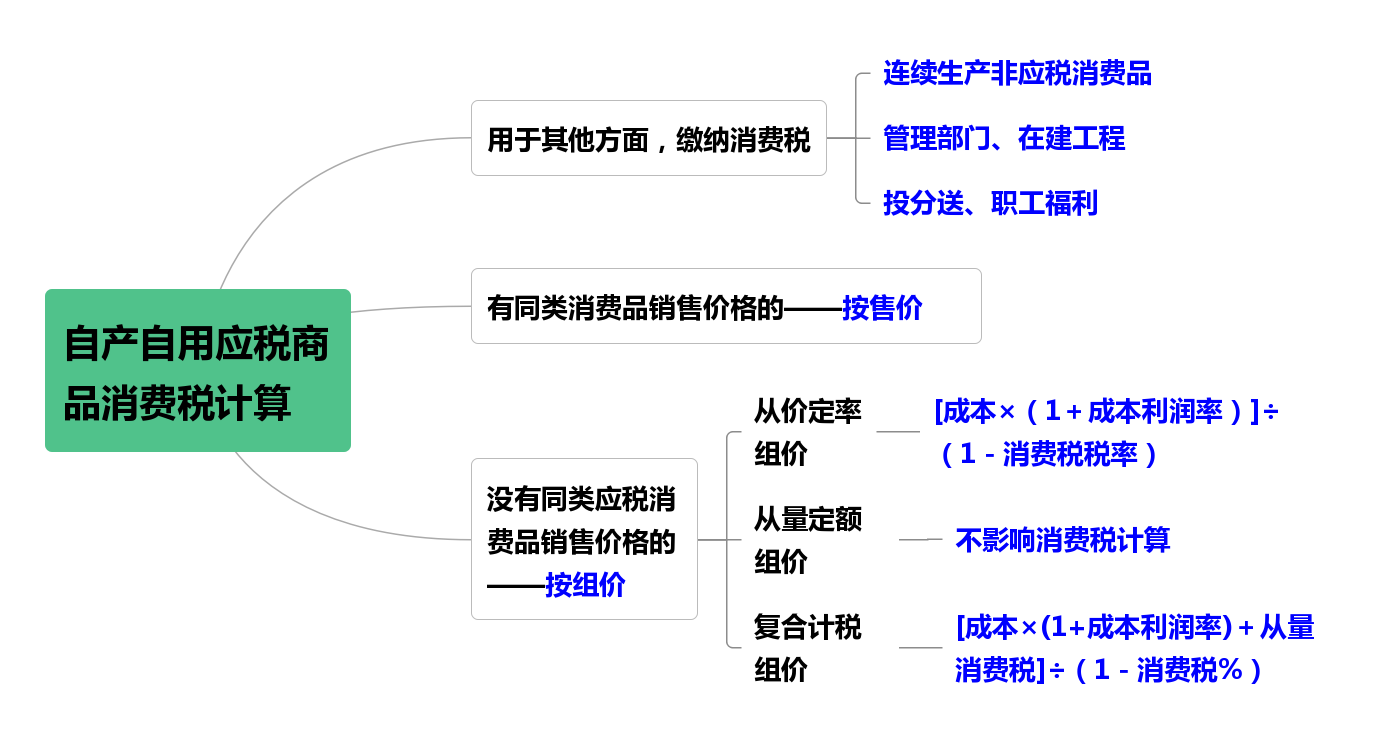 自产自用应税商品消费税计算

用于其他方面，缴纳消费税

连续生产非应税消费品

管理部门、在建工程

投分送、职工福利

有同类消费品销售价格的——按售价

没有同类应税消费品销售价格的——按组价

从价定率组价

[成本×（1＋成本利润率）]÷（1－消费税税率）

从量定额组价

不影响消费税计算

复合计税组价

[成本×(1+成本利润率)＋从量消费税]÷（1－消费税%）